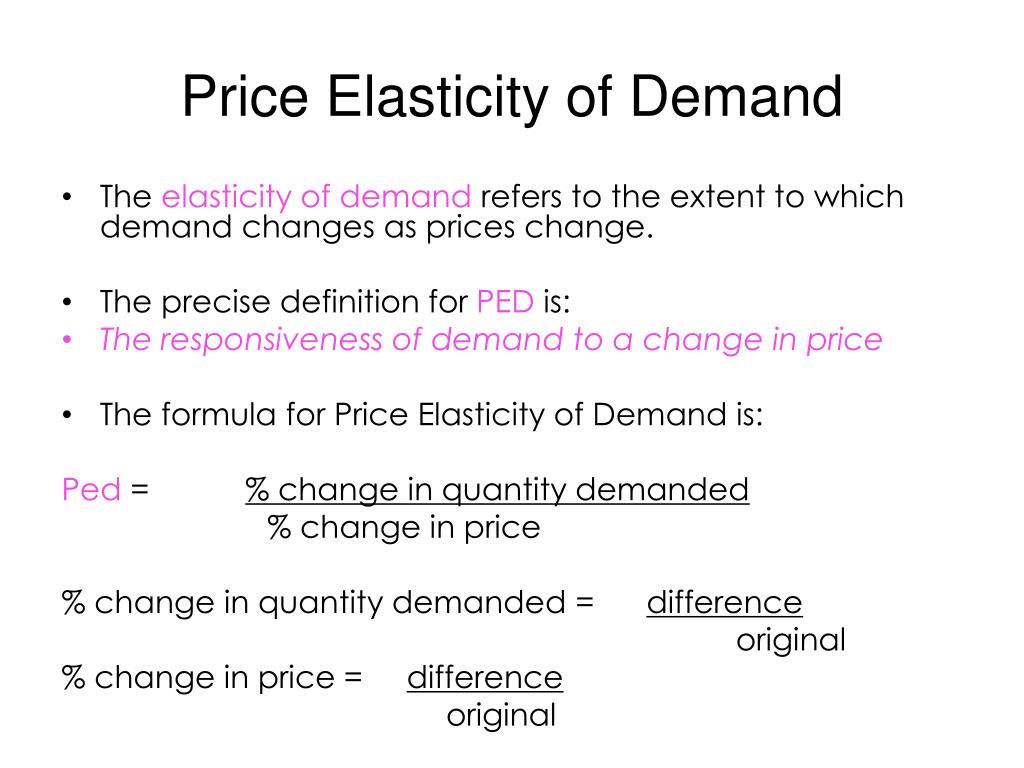 Price Elasticity of Demand

• The elasticity of demand refers to the extent to which demand changes as prices change.

• The precise definition for PED is:
• The responsiveness of demand to a change in price

• The formula for Price Elasticity of Demand is:

Ped = $\frac{\text{\% change in quantity demanded}}{\text{\% change in price}}$

% change in quantity demanded = $\frac{\text{difference}}{\text{original}}$
% change in price = $\frac{\text{difference}}{\text{original}}$